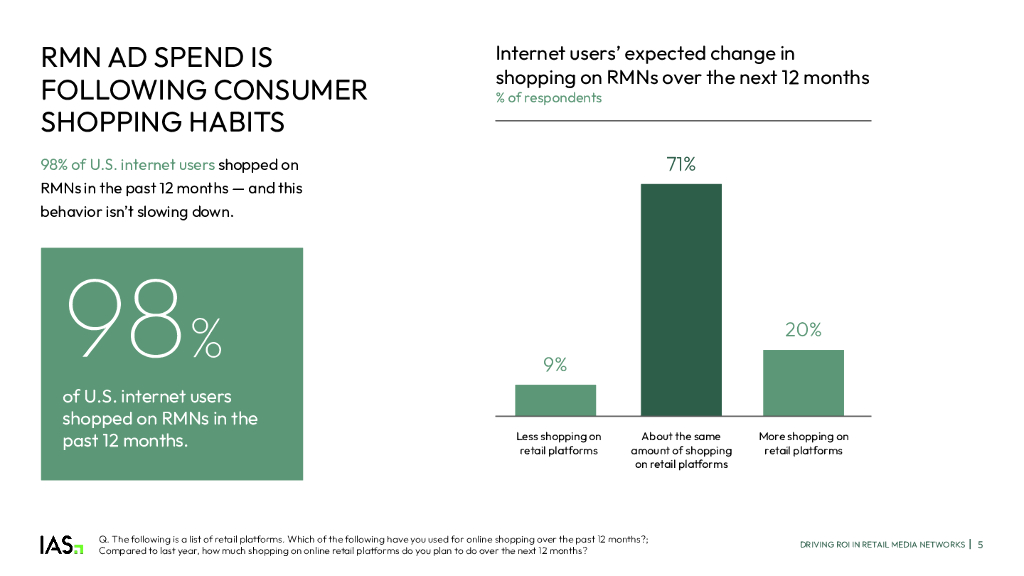 RMN AD SPEND IS FOLLOWING CONSUMER SHOPPING HABITS

98% of U.S. internet users shopped on RMNs in the past 12 months — and this behavior isn't slowing down.

98%

of U.S. internet users shopped on RMNs in the past 12 months.

Internet users' expected change in shopping on RMNs over the next 12 months
% of respondents

9%
71%
20%

Less shopping on retail platforms
About the same amount of shopping on retail platforms
More shopping on retail platforms

IAS

Q. The following is a list of retail platforms. Which of the following have you used for online shopping over the past 12 months?; Compared to last year, how much shopping on online retail platforms do you plan to do over the next 12 months?

DRIVING ROI IN RETAIL MEDIA NETWORKS | 5